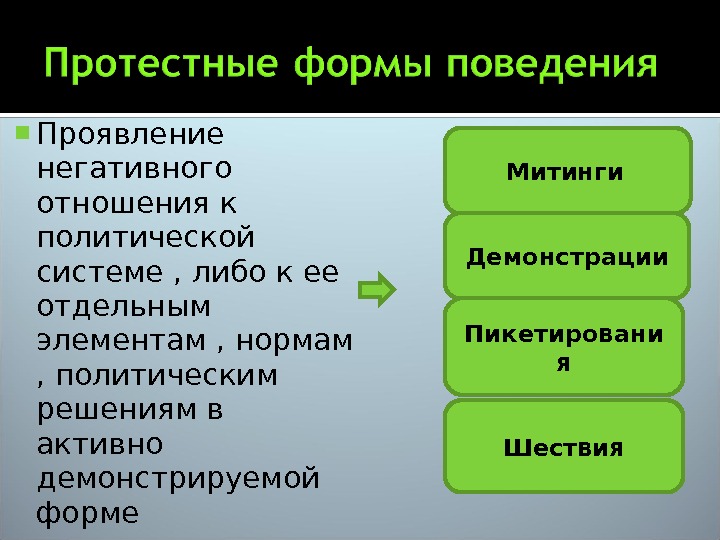 Протестные формы поведения

Проявление негативного отношения к политической системе , либо к ее отдельным элементам , нормам , политическим решениям в активно демонстрируемой форме

Митинги

Демонстрации

Пикетирования

Шествия